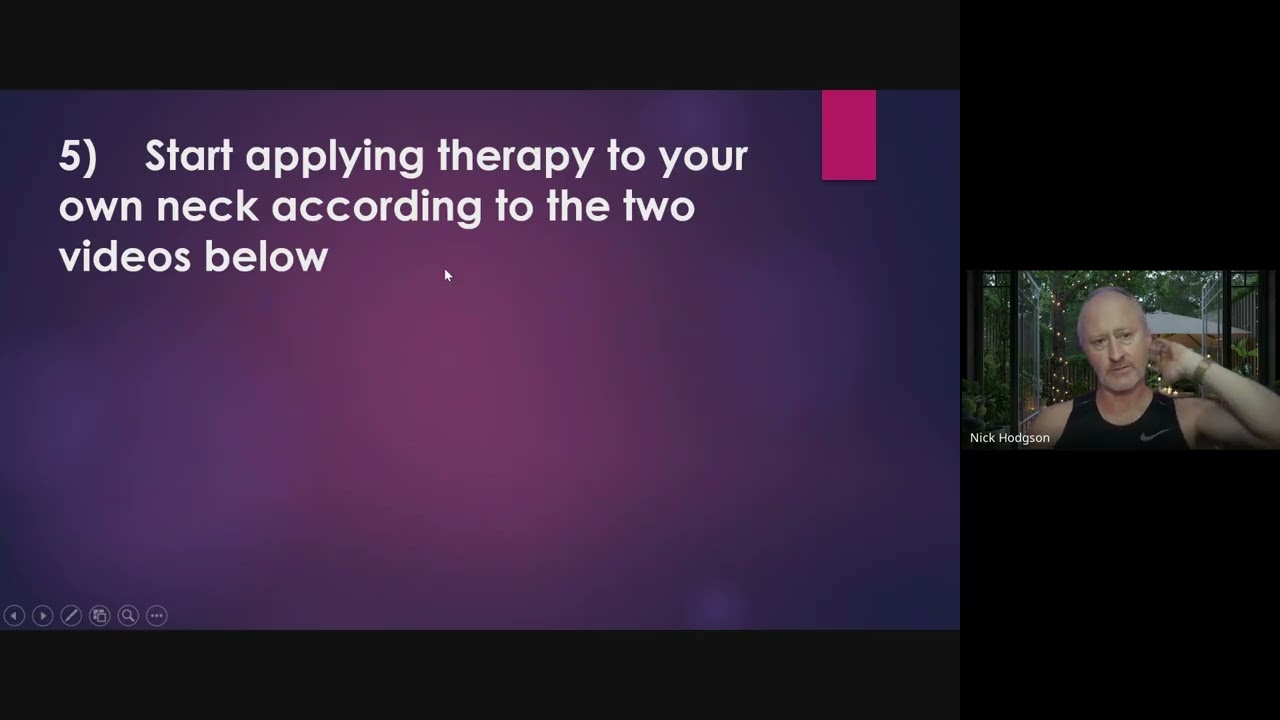 5) Start applying therapy to your own neck according to the two videos below

Nick Hodgson